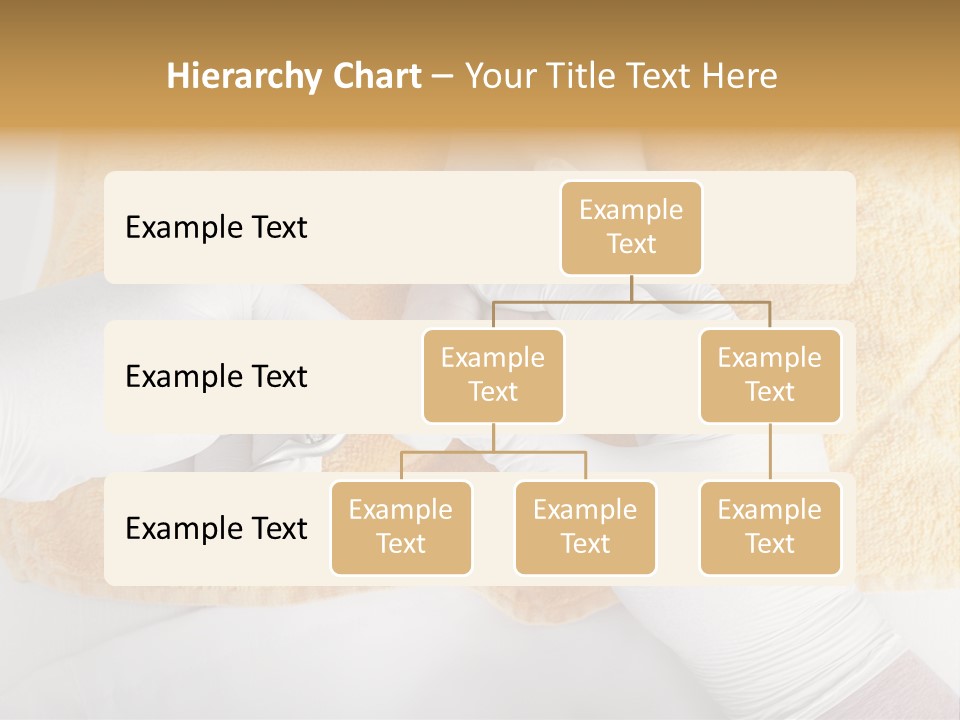 Hierarchy Chart – Your Title Text Here

Example Text

Example Text

Example Text

Example Text

Example Text

Example Text

Example Text

Example Text

Example Text